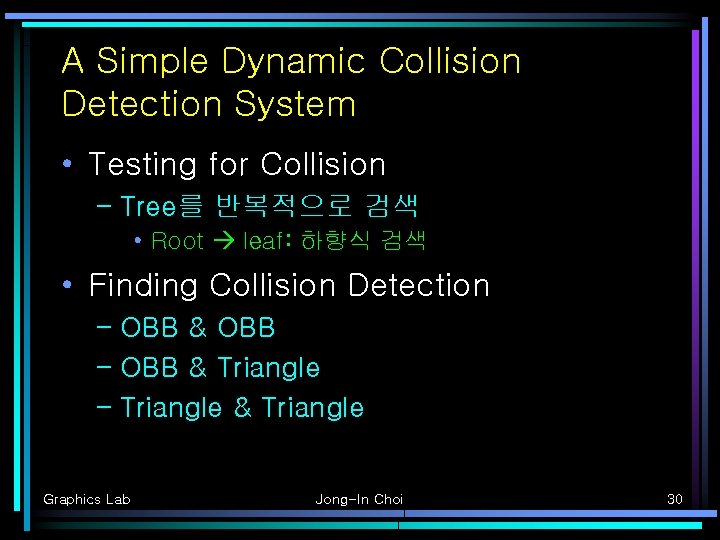 A Simple Dynamic Collision Detection System

• Testing for Collision
 – Tree를 반복적으로 검색
  • Root → leaf: 하향식 검색

• Finding Collision Detection
 – OBB & OBB
 – OBB & Triangle
 – Triangle & Triangle

Graphics Lab
Jong-In Choi
30